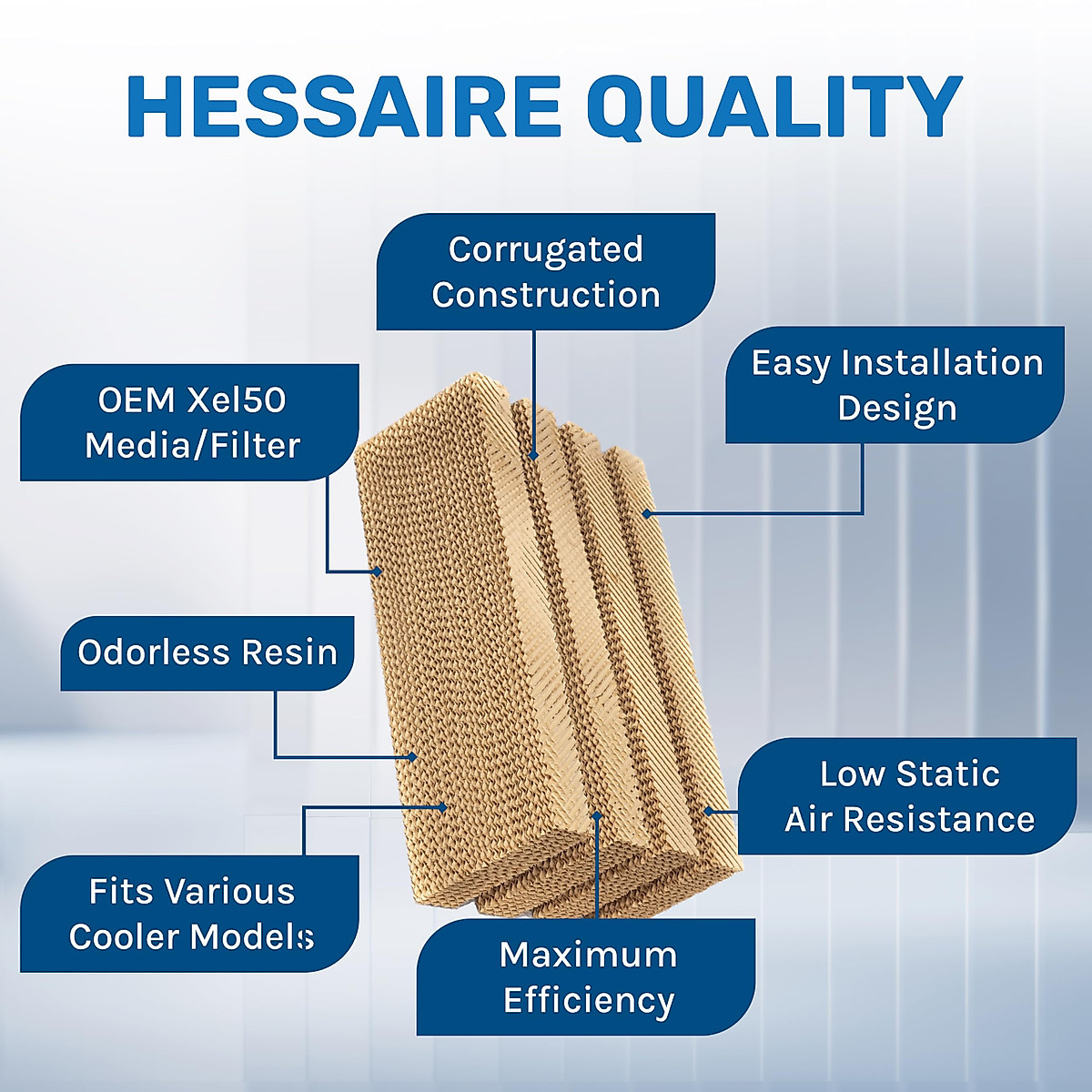 HESSAIRE QUALITY

Corrugated Construction

Easy Installation Design

OEM Xel50 Media/Filter

Odorless Resin

Low Static Air Resistance

Fits Various Cooler Models

Maximum Efficiency